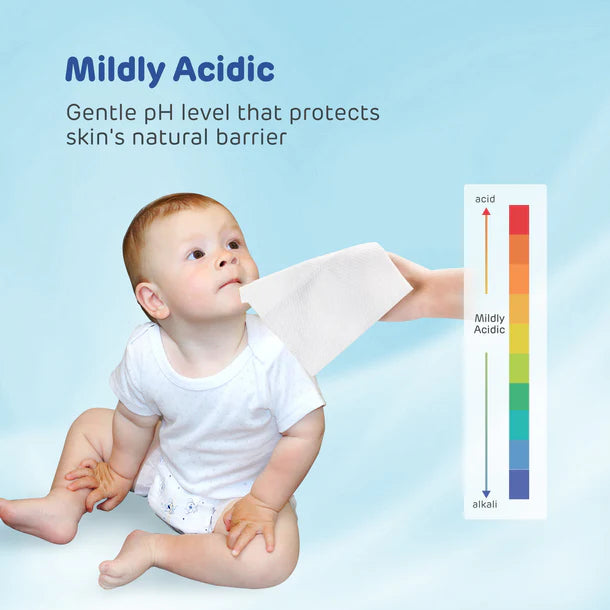 Mildly Acidic

Gentle pH level that protects skin's natural barrier

acid

Mildly Acidic

alkali